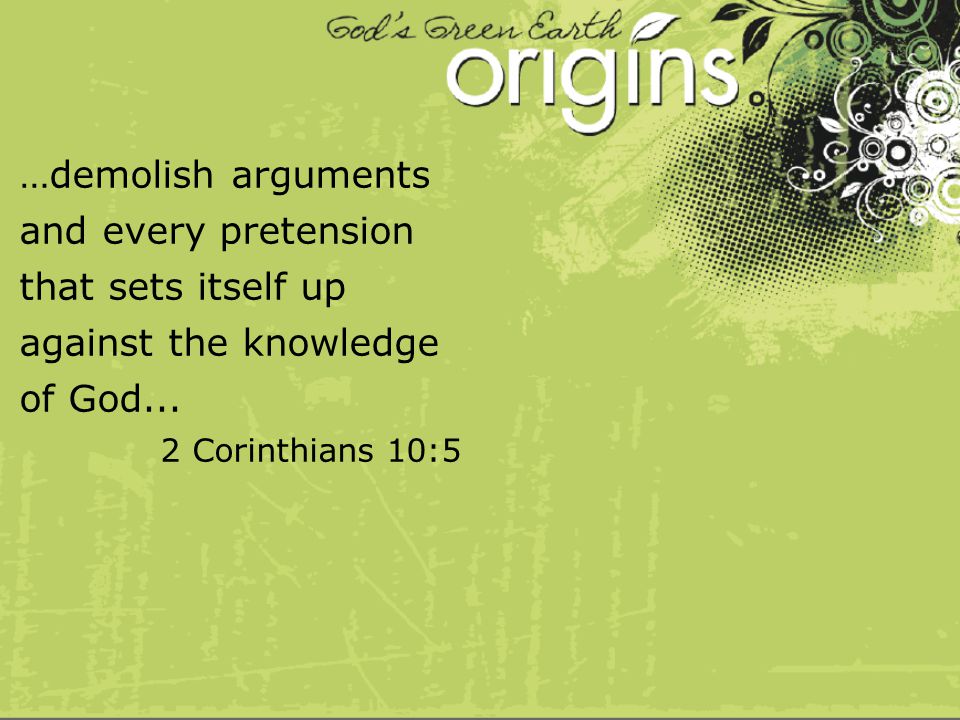 God's Green Earth
origins

…demolish arguments and every pretension that sets itself up against the knowledge of God...

2 Corinthians 10:5